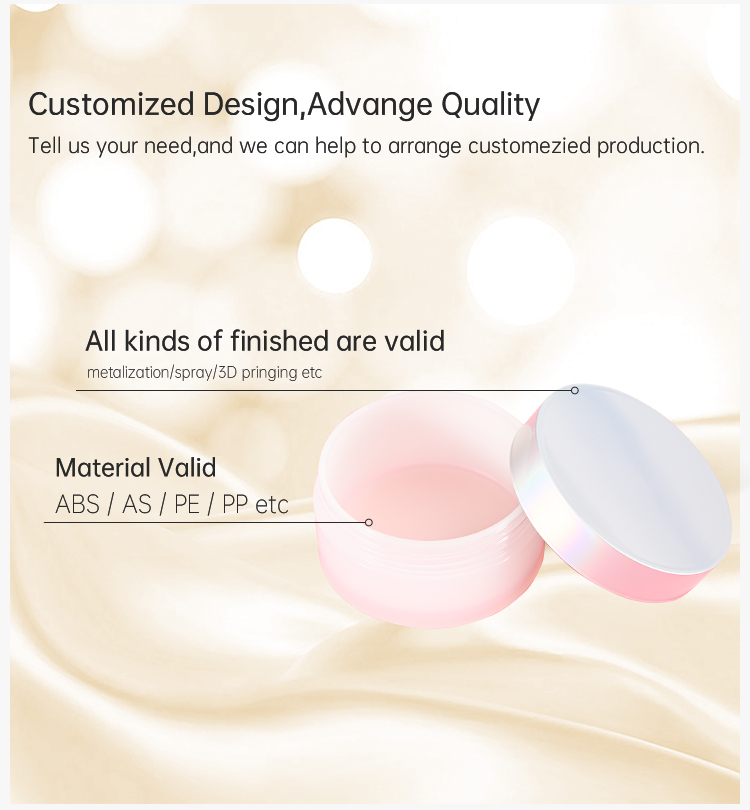 Customized Design,Advange Quality
Tell us your need,and we can help to arrange customezied production.

All kinds of finished are valid
metalization/spray/3D pringing etc

Material Valid
ABS / AS / PE / PP etc